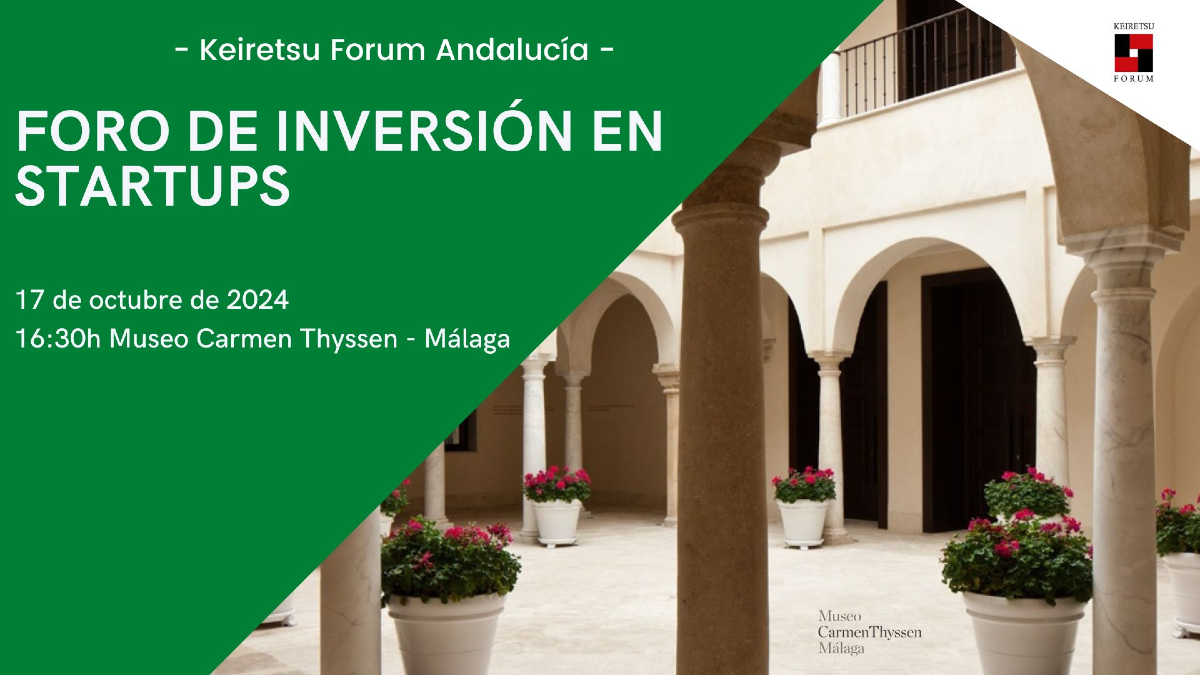 - Keiretsu Forum Andalucía -

FORO DE INVERSIÓN EN STARTUPS

17 de octubre de 2024
16:30h Museo Carmen Thyssen - Málaga

KEIRETSU
FORUM

Museo
CarmenThyssen
Málaga